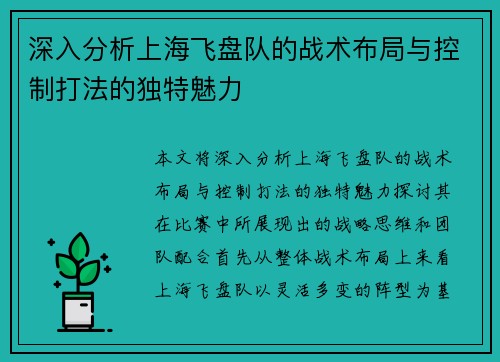 深入分析上海飞盘队的战术布局与控制打法的独特魅力

本文将深入分析上海飞盘队的战术布局与控制打法的独特魅力探讨其在比赛中所展现出的战略思维和团队配合首先从整体战术布局上来看上海飞盘队以灵活多变的阵型为基